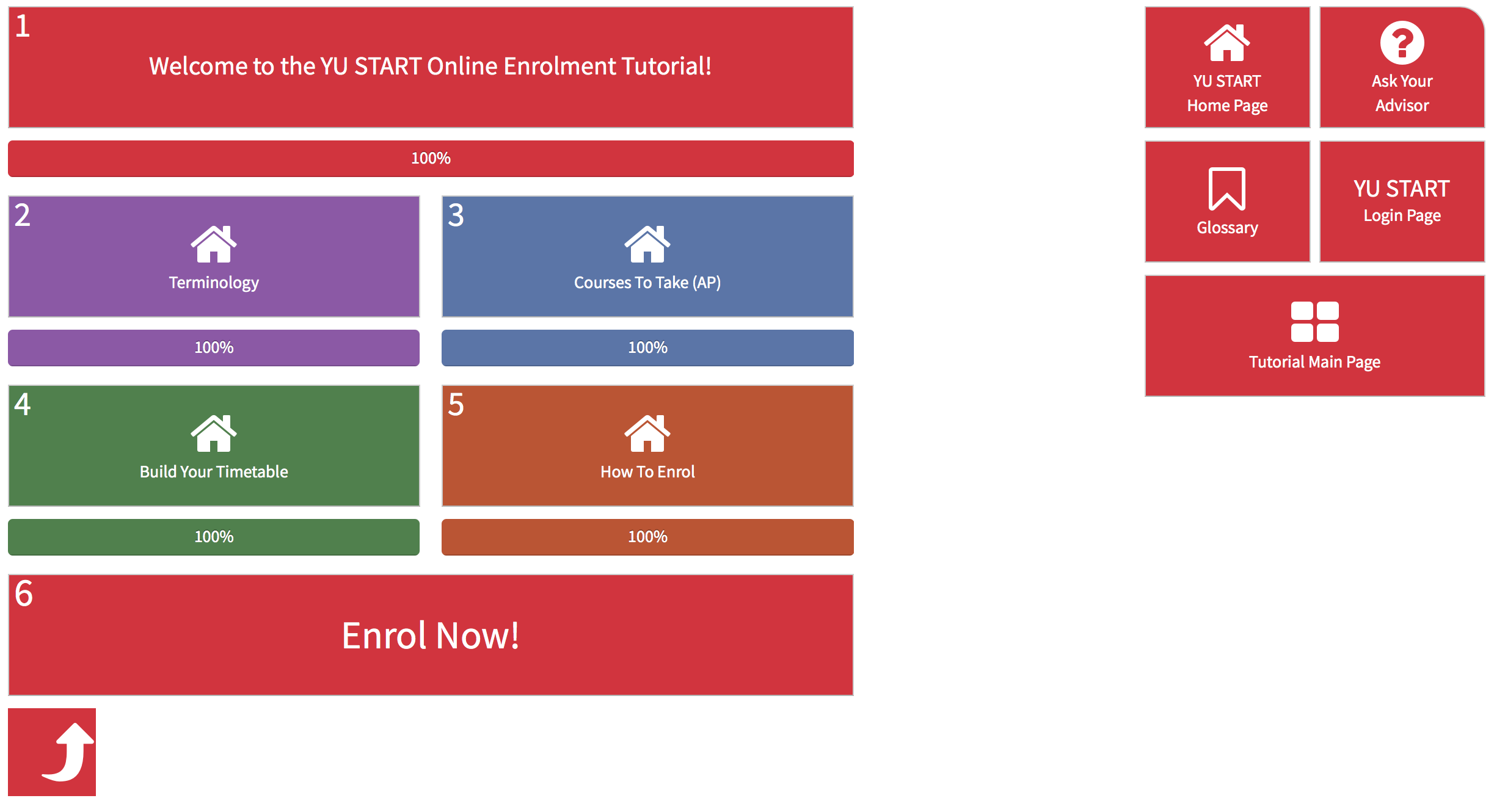 1
Welcome to the YU START Online Enrolment Tutorial!

100%

2
Terminology

100%

3
Courses To Take (AP)

100%

4
Build Your Timetable

100%

5
How To Enrol

100%

6
Enrol Now!

YU START
Home Page

Ask Your
Advisor

Glossary

YU START
Login Page

Tutorial Main Page